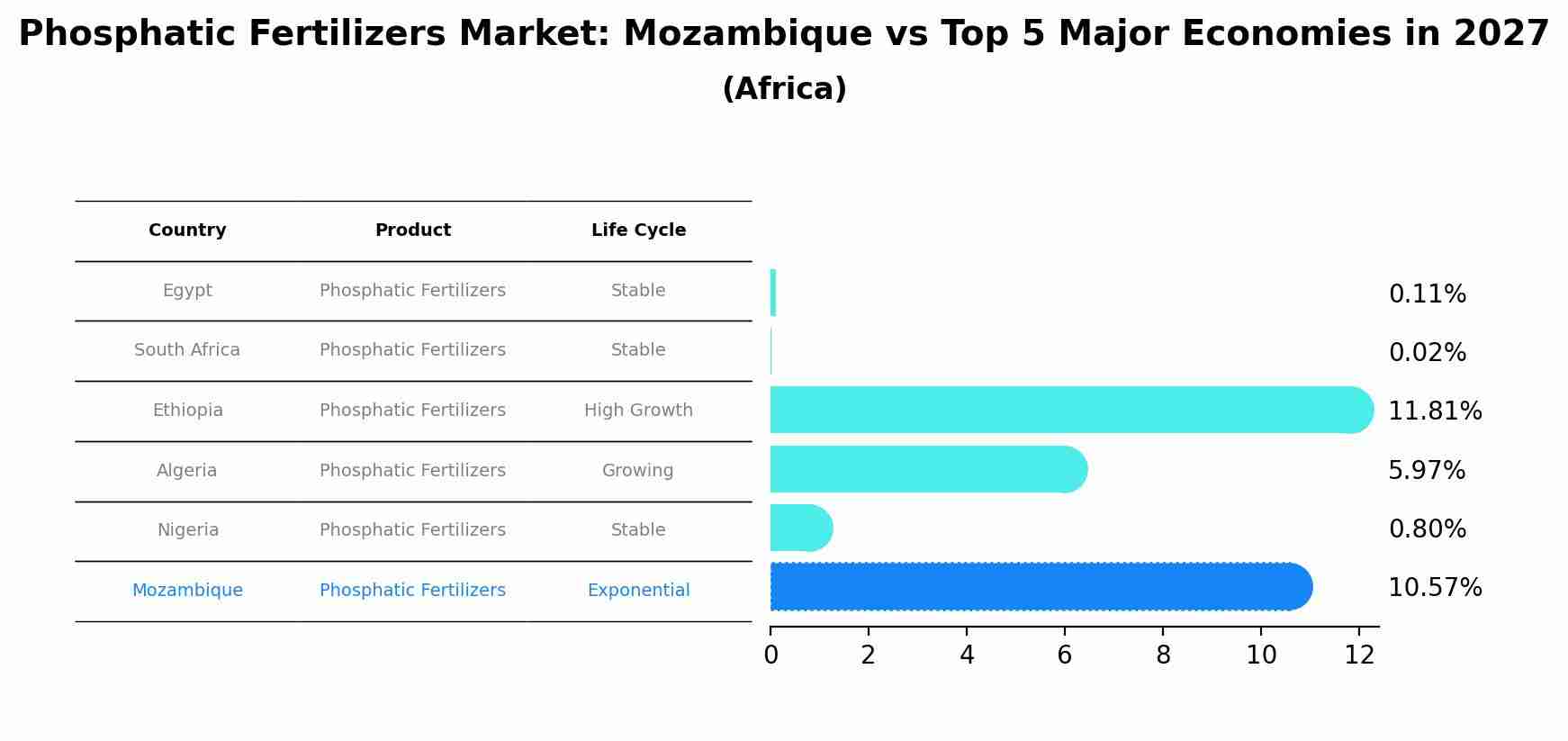 Phosphatic Fertilizers Market: Mozambique vs Top 5 Major Economies in 2027
(Africa)

| Country | Product | Life Cycle |
|---|---|---|
| Egypt | Phosphatic Fertilizers | Stable |
| South Africa | Phosphatic Fertilizers | Stable |
| Ethiopia | Phosphatic Fertilizers | High Growth |
| Algeria | Phosphatic Fertilizers | Growing |
| Nigeria | Phosphatic Fertilizers | Stable |
| Mozambique | Phosphatic Fertilizers | Exponential |

0.11%
0.02%
11.81%
5.97%
0.80%
10.57%

0 2 4 6 8 10 12